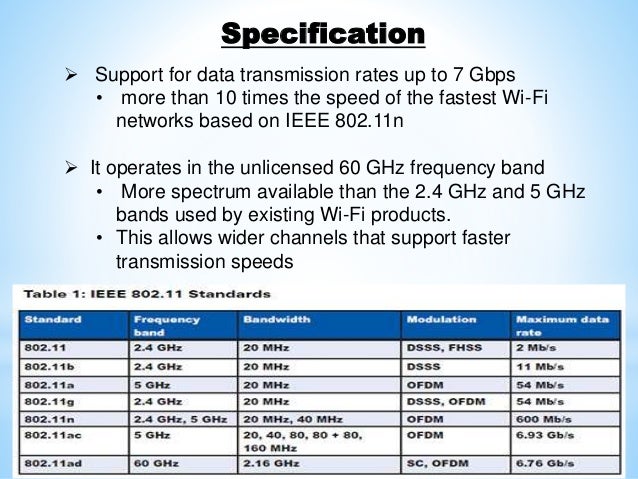 Specification

➢ Support for data transmission rates up to 7 Gbps
• more than 10 times the speed of the fastest Wi-Fi networks based on IEEE 802.11n

➢ It operates in the unlicensed 60 GHz frequency band
• More spectrum available than the 2.4 GHz and 5 GHz bands used by existing Wi-Fi products.
• This allows wider channels that support faster transmission speeds

Table 1: IEEE 802.11 Standards

| Standard | Frequency band | Bandwidth | Modulation | Maximum data rate |
|---|---|---|---|---|
| 802.11 | 2.4 GHz | 20 MHz | DSSS, FHSS | 2 Mb/s |
| 802.11b | 2.4 GHz | 20 MHz | DSSS | 11 Mb/s |
| 802.11a | 5 GHz | 20 MHz | OFDM | 54 Mb/s |
| 802.11g | 2.4 GHz | 20 MHz | DSSS, OFDM | 54 Mb/s |
| 802.11n | 2.4 GHz, 5 GHz | 20 MHz, 40 MHz | OFDM | 600 Mb/s |
| 802.11ac | 5 GHz | 20, 40, 80, 80 + 80, 160 MHz | OFDM | 6.93 Gb/s |
| 802.11ad | 60 GHz | 2.16 GHz | SC, OFDM | 6.76 Gb/s |